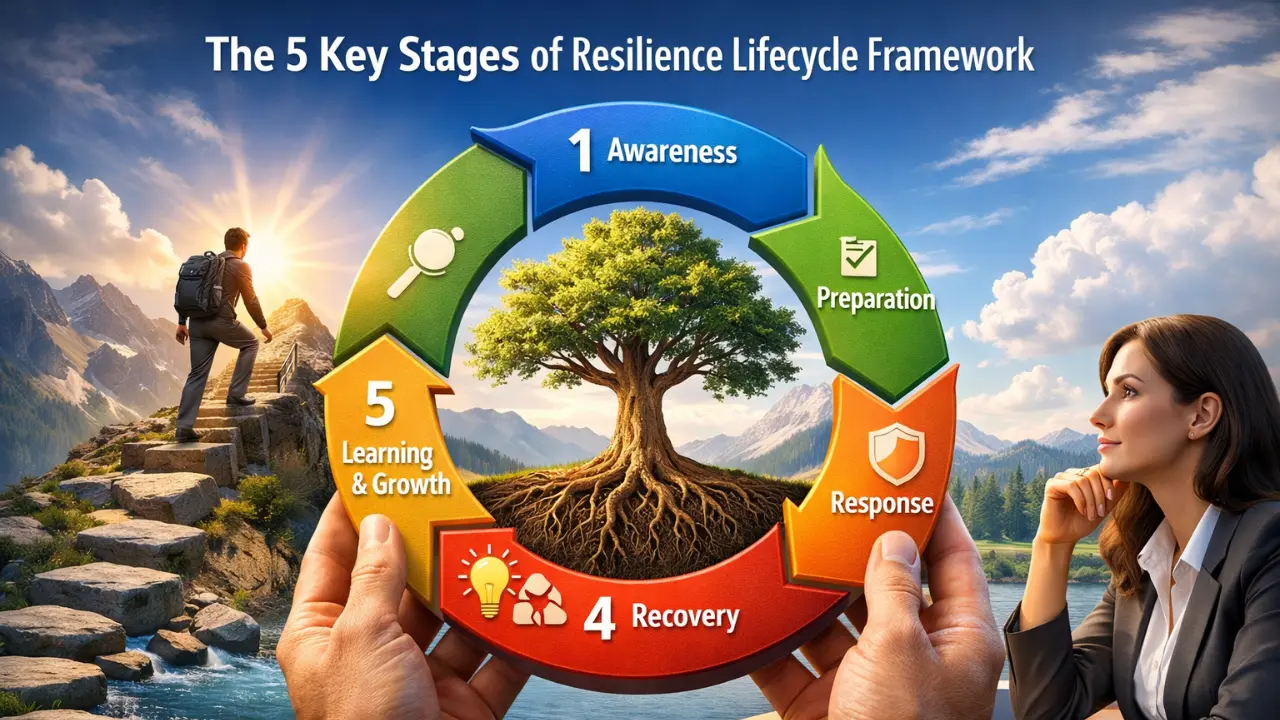 The 5 Key Stages of Resilience Lifecycle Framework

1 Awareness

Preparation

Response

4 Recovery

5 Learning & Growth